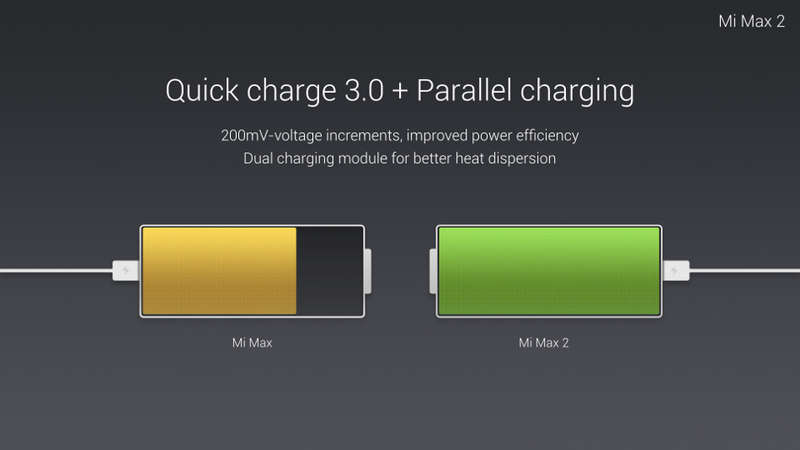 Mi Max 2

Quick charge 3.0 + Parallel charging

200mV-voltage increments, improved power efficiency
Dual charging module for better heat dispersion

Mi Max

Mi Max 2